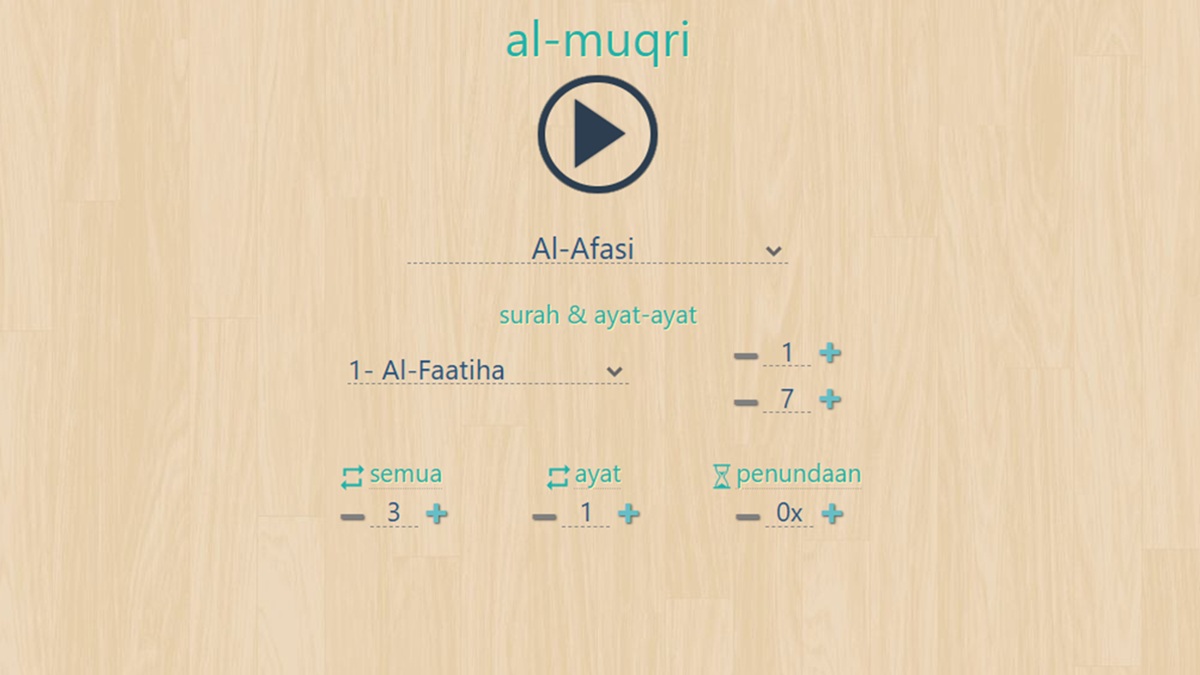 al-muqri

Al-Afasi

surah & ayat-ayat

1- Al-Faatiha

1

7

semua

3

ayat

1

penundaan

0x